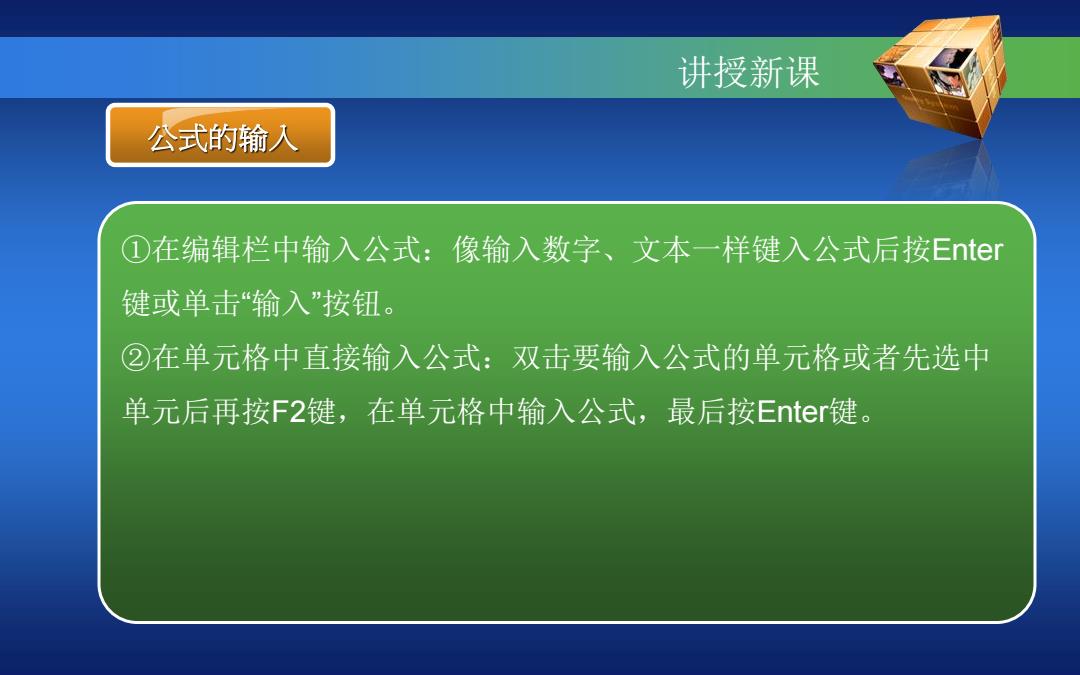 讲授新课

公式的输入

①在编辑栏中输入公式：像输入数字、文本一样键入公式后按Enter键或单击“输入”按钮。

②在单元格中直接输入公式：双击要输入公式的单元格或者先选中单元后再按F2键，在单元格中输入公式，最后按Enter键。